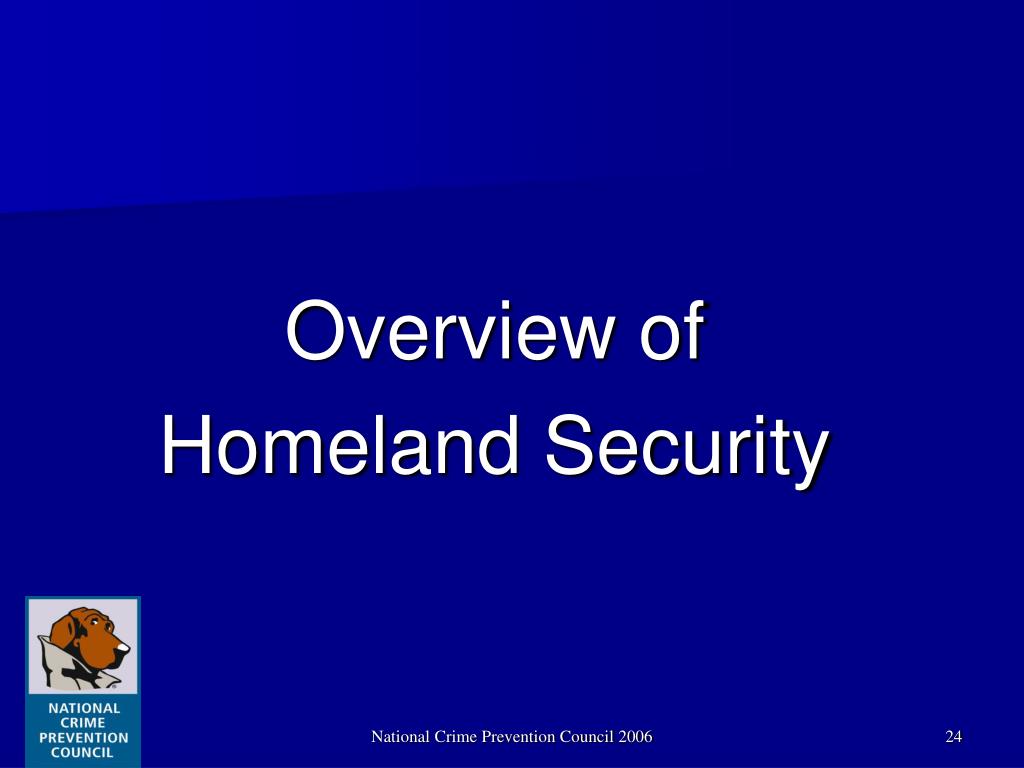 Overview of
Homeland Security

NATIONAL CRIME PREVENTION COUNCIL

National Crime Prevention Council 2006

24